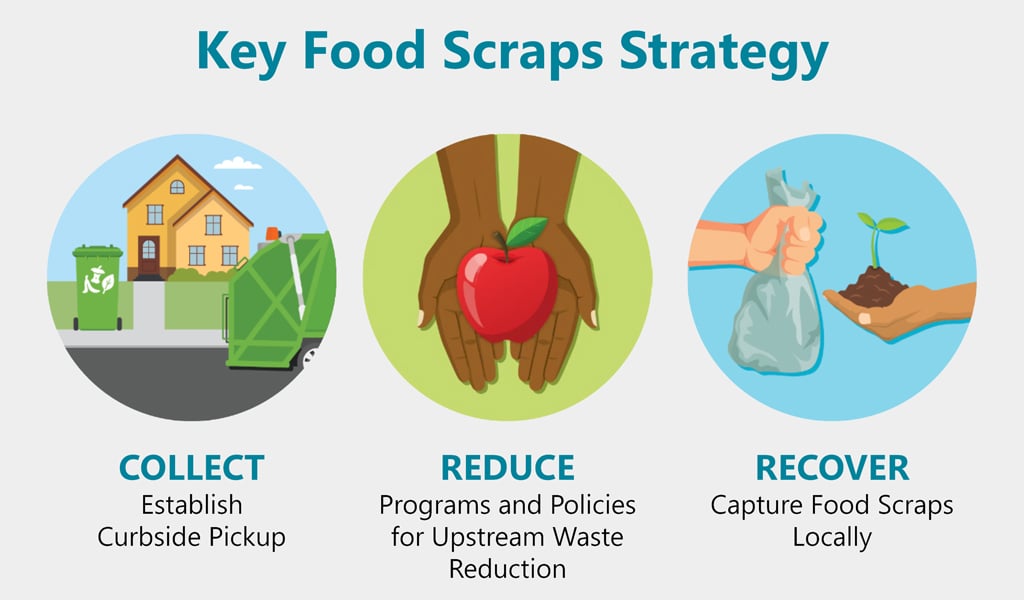 Key Food Scraps Strategy

COLLECT
Establish Curbside Pickup

REDUCE
Programs and Policies for Upstream Waste Reduction

RECOVER
Capture Food Scraps Locally